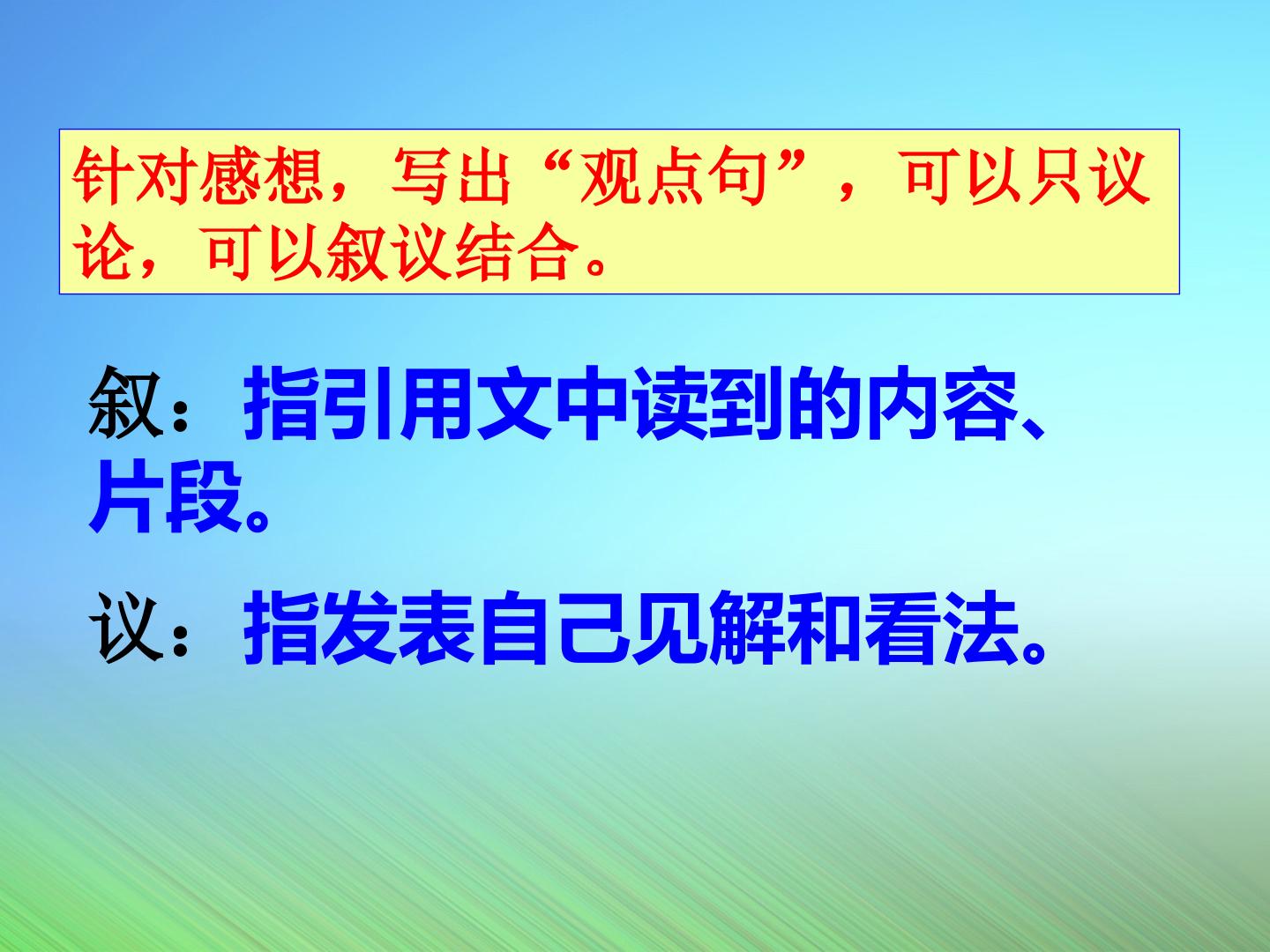 针对感想，写出“观点句”，可以只议论，可以叙议结合。

叙：指引用文中读到的内容、片段。

议：指发表自己见解和看法。